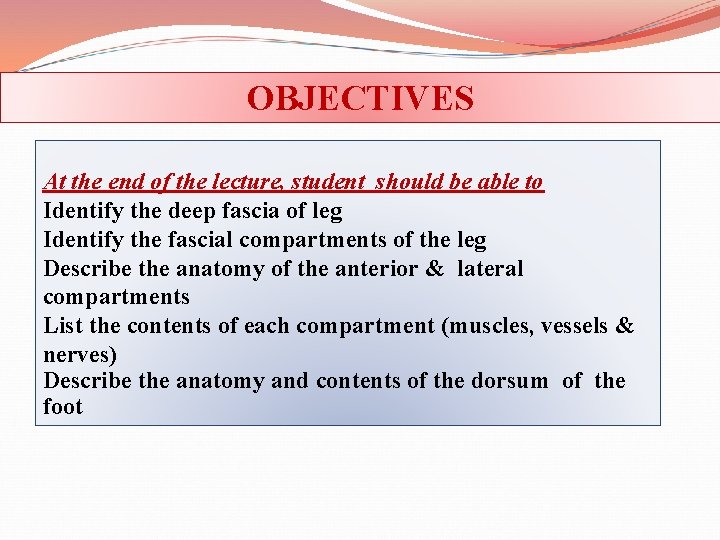 OBJECTIVES

At the end of the lecture, student should be able to
Identify the deep fascia of leg
Identify the fascial compartments of the leg
Describe the anatomy of the anterior & lateral compartments
List the contents of each compartment (muscles, vessels & nerves)
Describe the anatomy and contents of the dorsum of the foot